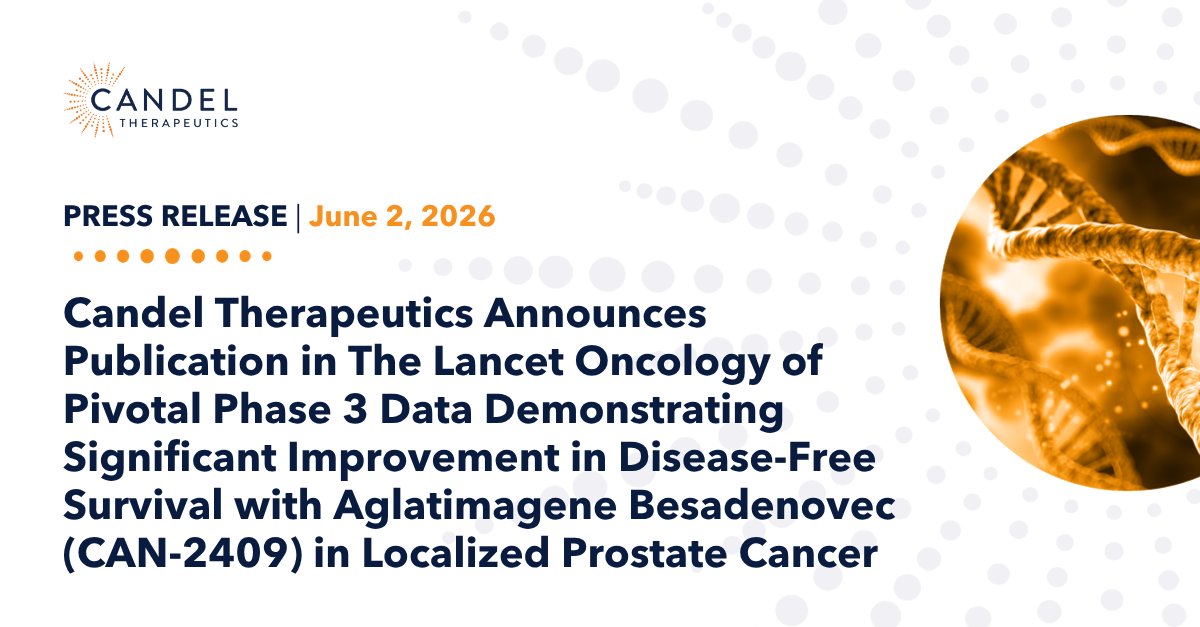 CANDEL
THERAPEUTICS

PRESS RELEASE | June 2, 2026

Candel Therapeutics Announces Publication in The Lancet Oncology of Pivotal Phase 3 Data Demonstrating Significant Improvement in Disease-Free Survival with Aglatimagene Besadenovec (CAN-2409) in Localized Prostate Cancer